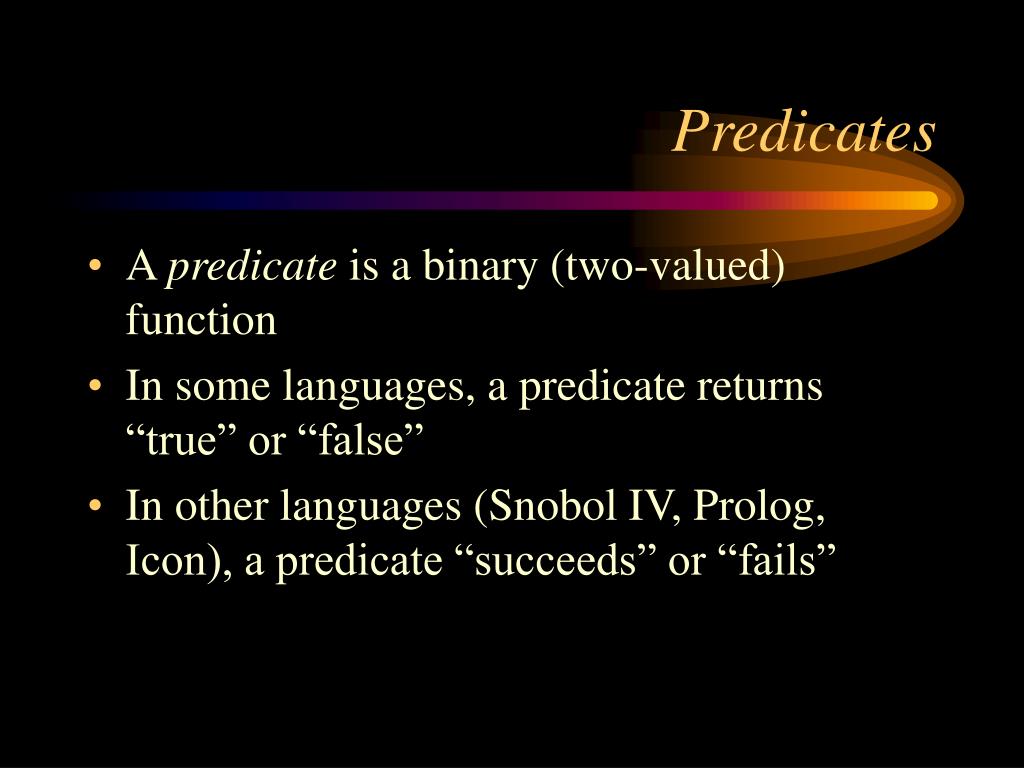 Predicates

• A predicate is a binary (two-valued) function
• In some languages, a predicate returns “true” or “false”
• In other languages (Snobol IV, Prolog, Icon), a predicate “succeeds” or “fails”